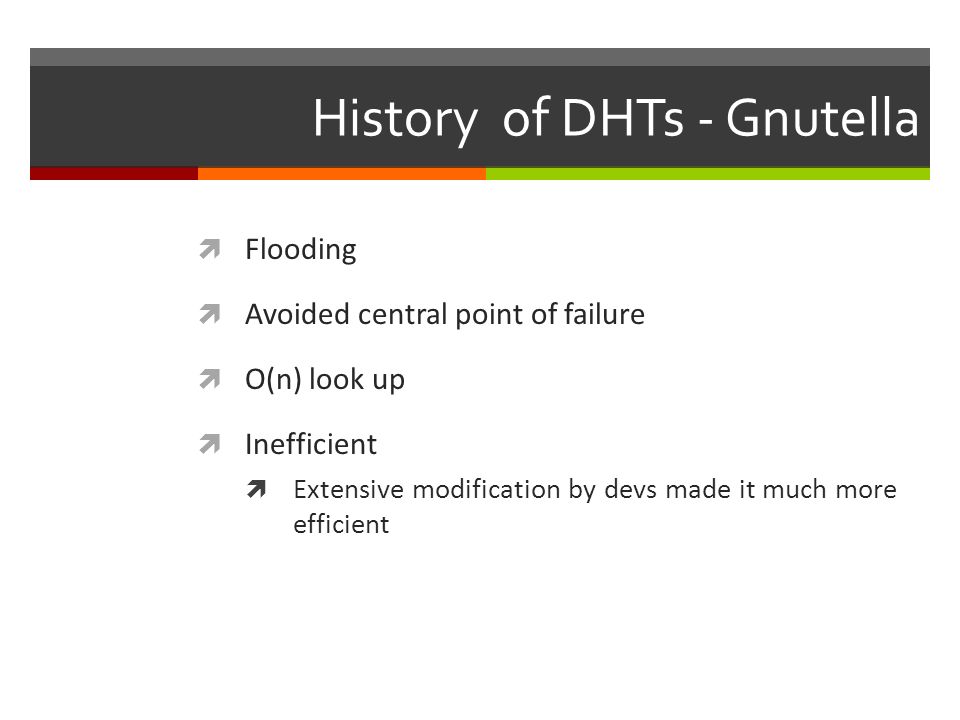 History  of DHTs - Gnutella

Flooding

Avoided central point of failure

O(n) look up

Inefficient

Extensive modification by devs made it much more efficient